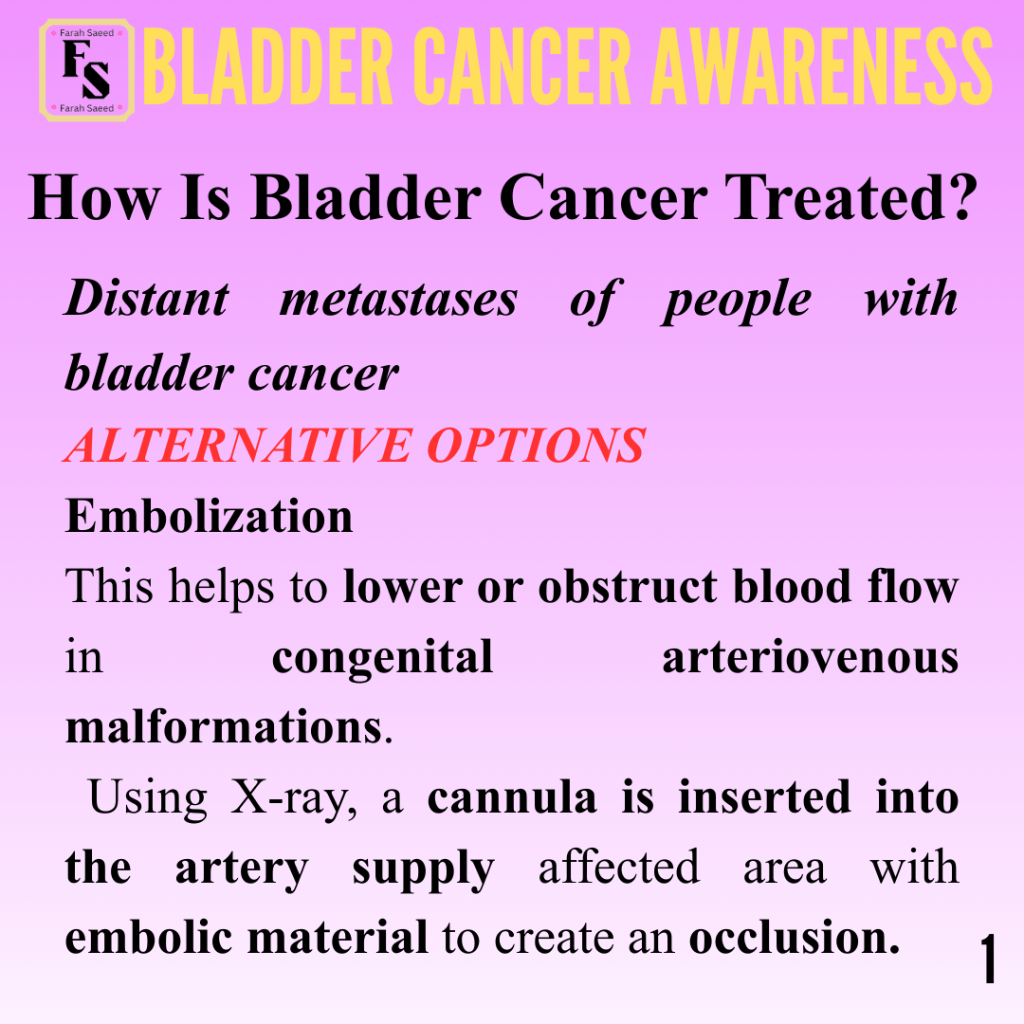 Farah Saeed
FS
Farah Saeed

BLADDER CANCER AWARENESS

How Is Bladder Cancer Treated?

Distant metastases of people with bladder cancer

ALTERNATIVE OPTIONS

Embolization

This helps to lower or obstruct blood flow in congenital arteriovenous malformations.

Using X-ray, a cannula is inserted into the artery supply affected area with embolic material to create an occlusion.

1